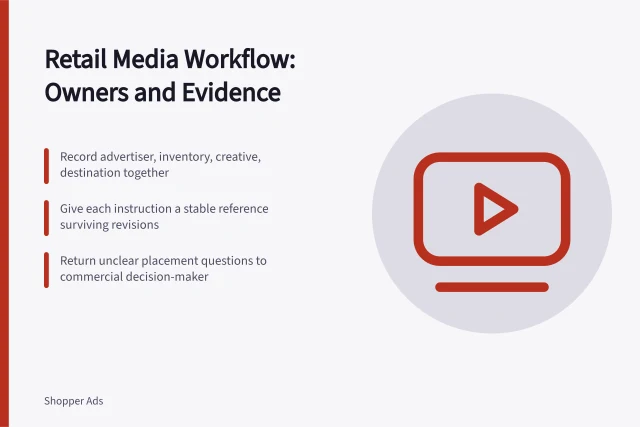 Retail Media Workflow: Owners and Evidence

Record advertiser, inventory, creative, destination together

Give each instruction a stable reference surviving revisions

Return unclear placement questions to commercial decision-maker

Shopper Ads